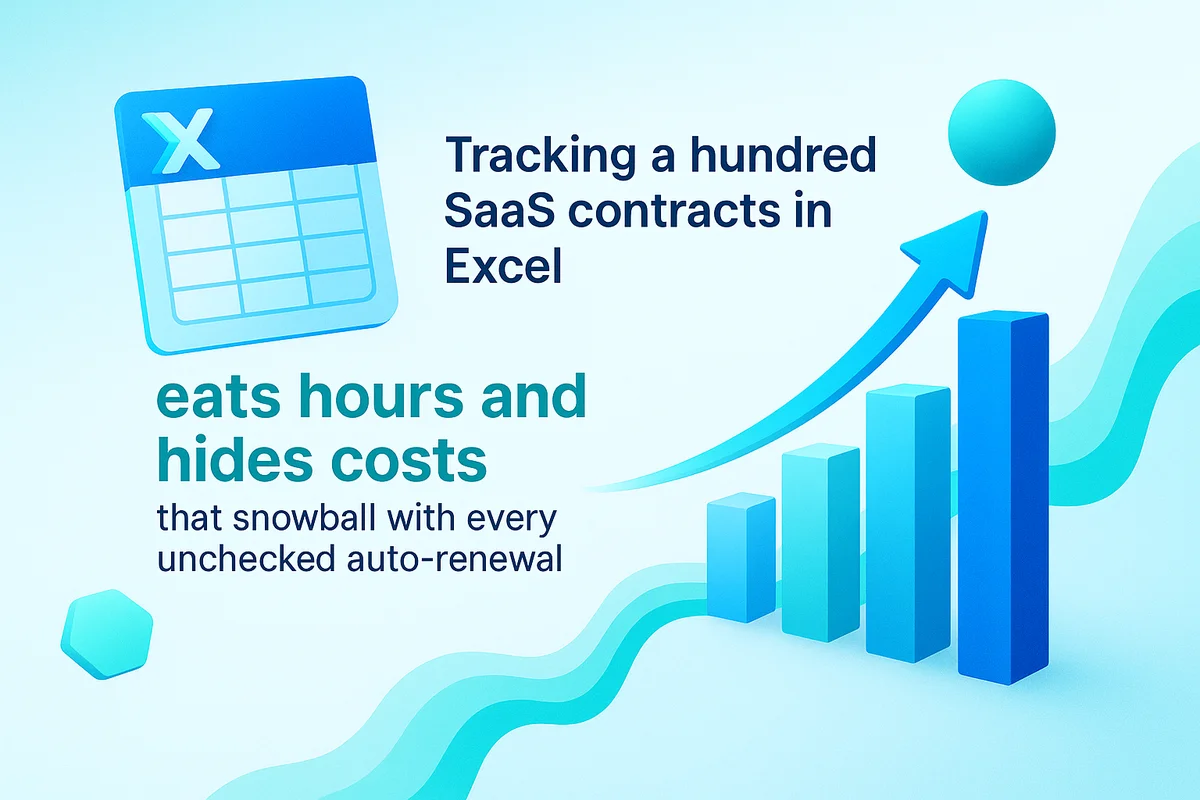 X

Tracking a hundred SaaS contracts in Excel

eats hours and hides costs

that snowball with every unchecked auto-renewal